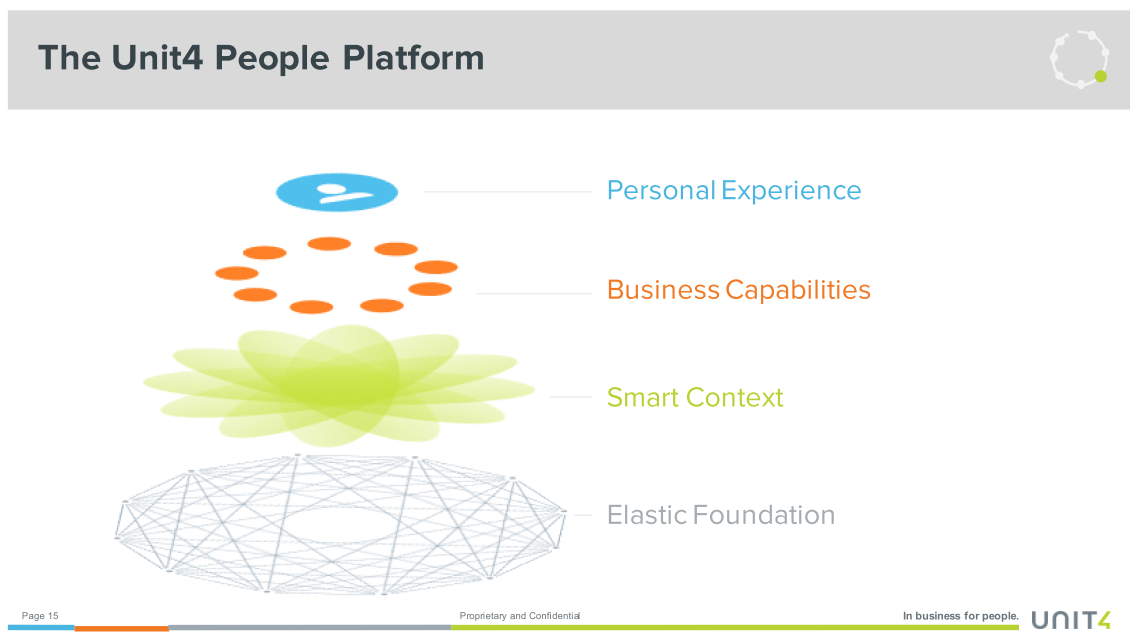 The Unit4 People Platform

Personal Experience

Business Capabilities

Smart Context

Elastic Foundation

Page 15

Proprietary and Confidential

In business for people.

UNIT4